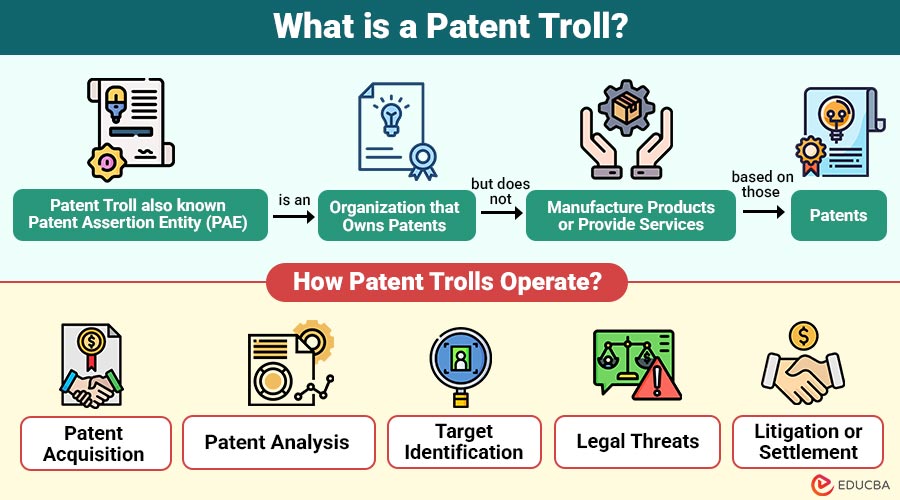 What is a Patent Troll?

Patent Troll also known Patent Assertion Entity (PAE)

is an

Organization that Owns Patents

but does not

Manufacture Products or Provide Services

based on those

Patents

How Patent Trolls Operate?

Patent Acquisition

Patent Analysis

Target Identification

Legal Threats

Litigation or Settlement

EDUCBA